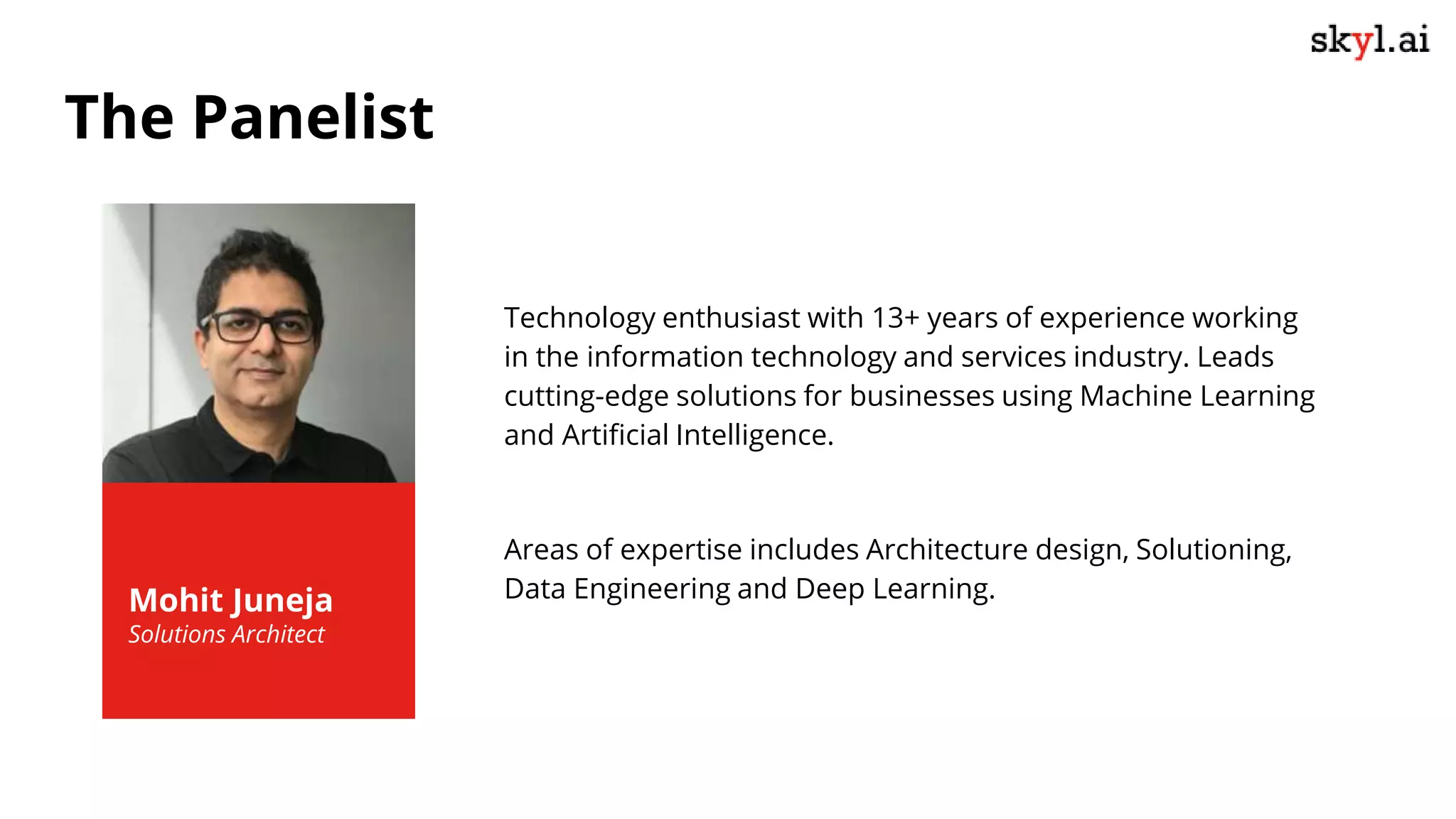 skyl.ai

The Panelist

Mohit Juneja
Solutions Architect

Technology enthusiast with 13+ years of experience working in the information technology and services industry. Leads cutting-edge solutions for businesses using Machine Learning and Artificial Intelligence.

Areas of expertise includes Architecture design, Solutioning, Data Engineering and Deep Learning.